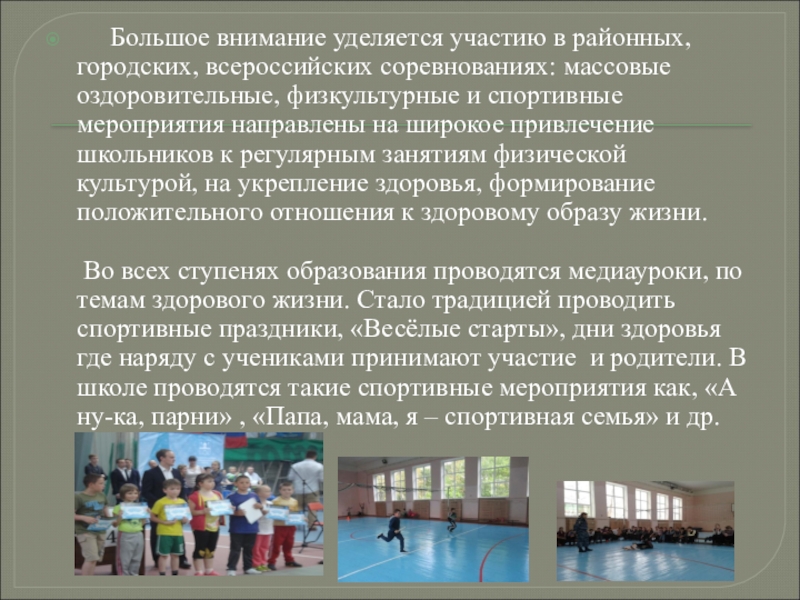 Большое внимание уделяется участию в районных, городских, всероссийских соревнованиях: массовые оздоровительные, физкультурные и спортивные мероприятия направлены на широкое привлечение школьников к регулярным занятиям физической культурой, на укрепление здоровья, формирование положительного отношения к здоровому образу жизни.

Во всех ступенях образования проводятся медиауроки, по темам здорового жизни. Стало традицией проводить спортивные праздники, «Весёлые старты», дни здоровья где наряду с учениками принимают участие и родители. В школе проводятся такие спортивные мероприятия как, «А ну-ка, парни» , «Папа, мама, я – спортивная семья» и др.